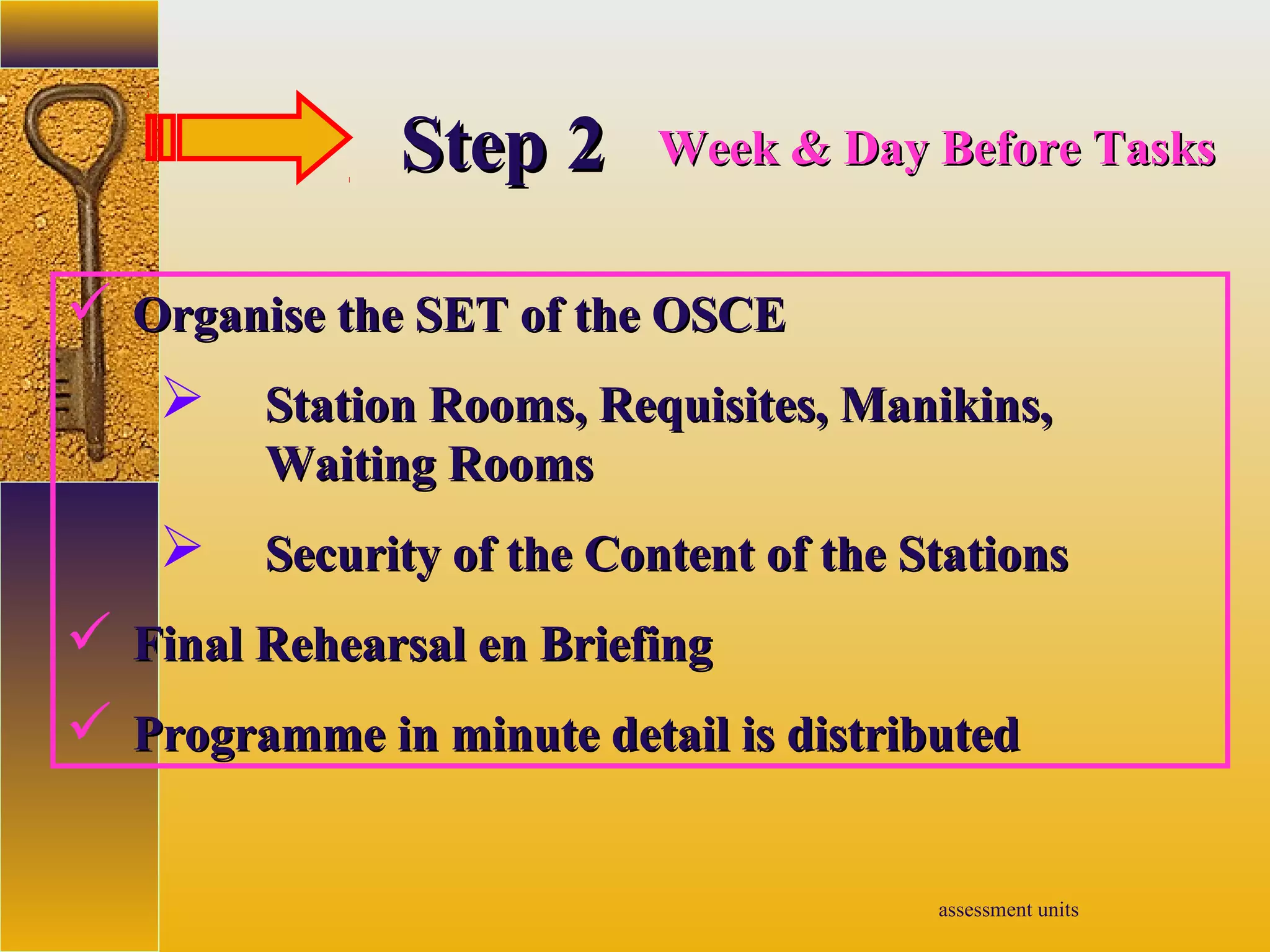 Step 2 Week & Day Before Tasks

✓ Organise the SET of the OSCE

➢ Station Rooms, Requisites, Manikins, Waiting Rooms

➢ Security of the Content of the Stations

✓ Final Rehearsal en Briefing

✓ Programme in minute detail is distributed

assessment units